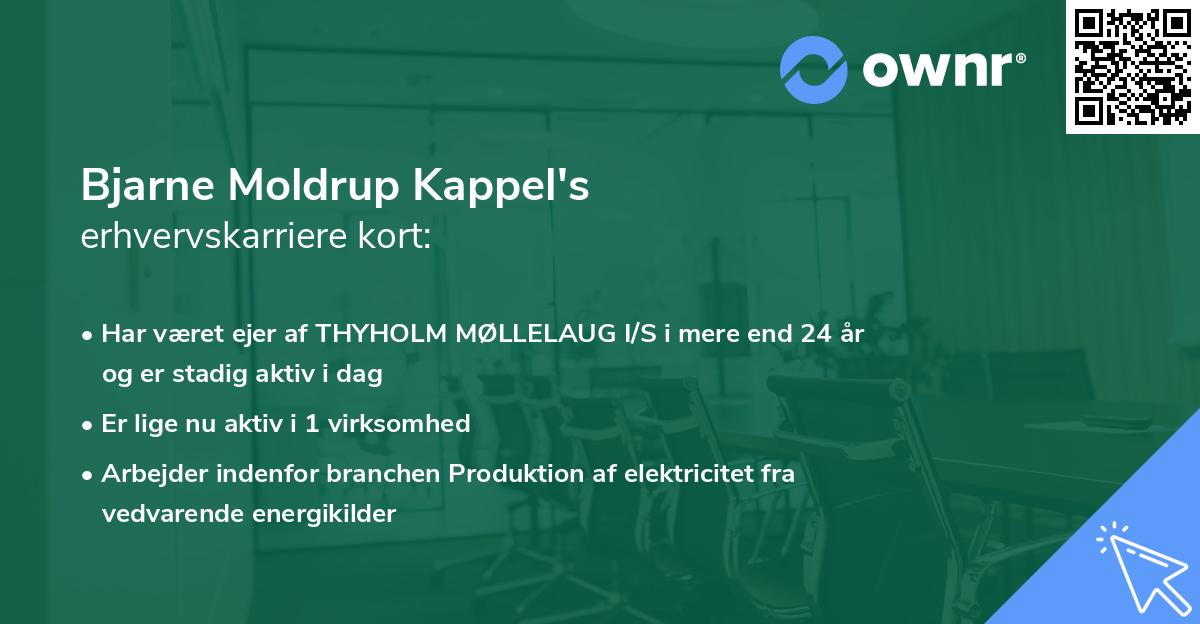 ownr®

Bjarne Moldrup Kappel's
erhvervskarriere kort:

• Har været ejer af THYHOLM MØLLELAUG I/S i mere end 24 år og er stadig aktiv i dag
• Er lige nu aktiv i 1 virksomhed
• Arbejder indenfor branchen Produktion af elektricitet fra vedvarende energikilder